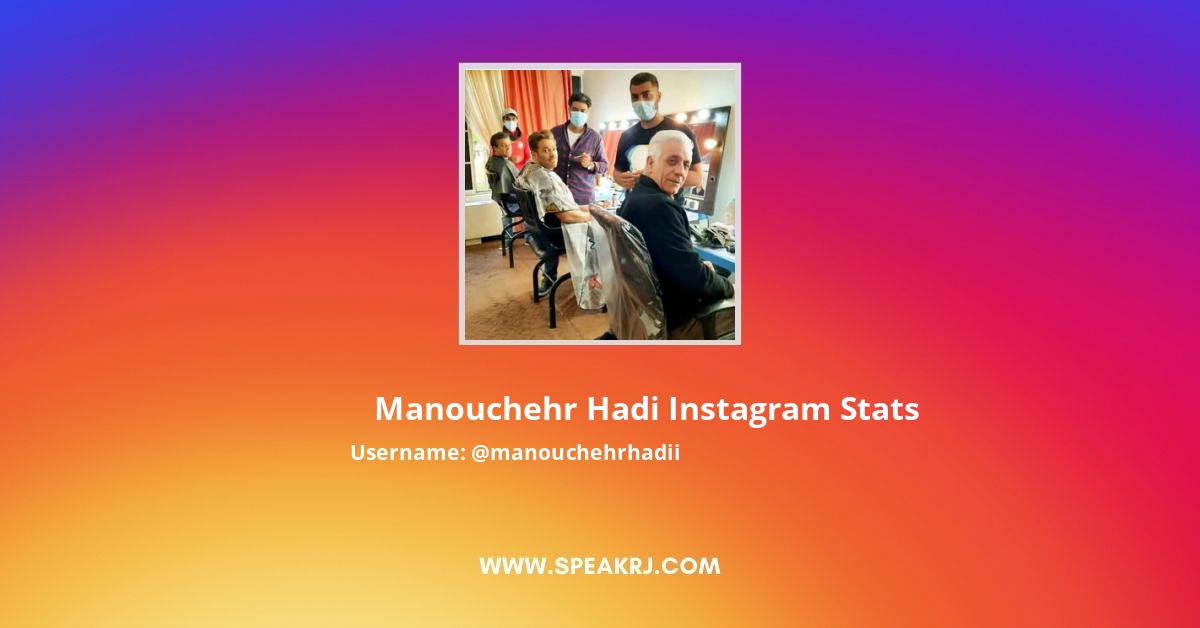 Manouchehr Hadi Instagram Stats
Username: @manouchehrhadii

WWW.SPEAKRJ.COM